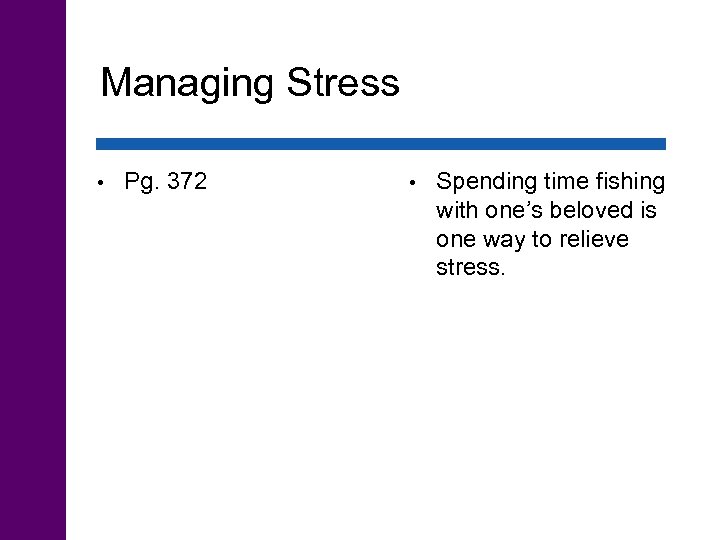 Managing Stress

• Pg. 372

• Spending time fishing with one’s beloved is one way to relieve stress.